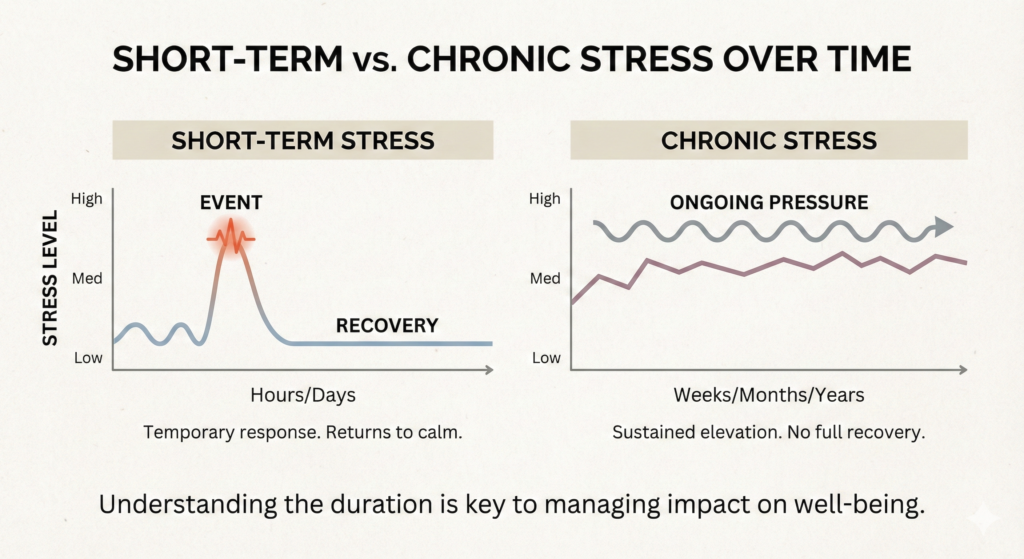 SHORT-TERM vs. CHRONIC STRESS OVER TIME

SHORT-TERM STRESS

STRESS LEVEL

High

Med

Low

EVENT

RECOVERY

Hours/Days

Temporary response. Returns to calm.

CHRONIC STRESS

High

Med

Low

ONGOING PRESSURE

Weeks/Months/Years

Sustained elevation. No full recovery.

Understanding the duration is key to managing impact on well-being.